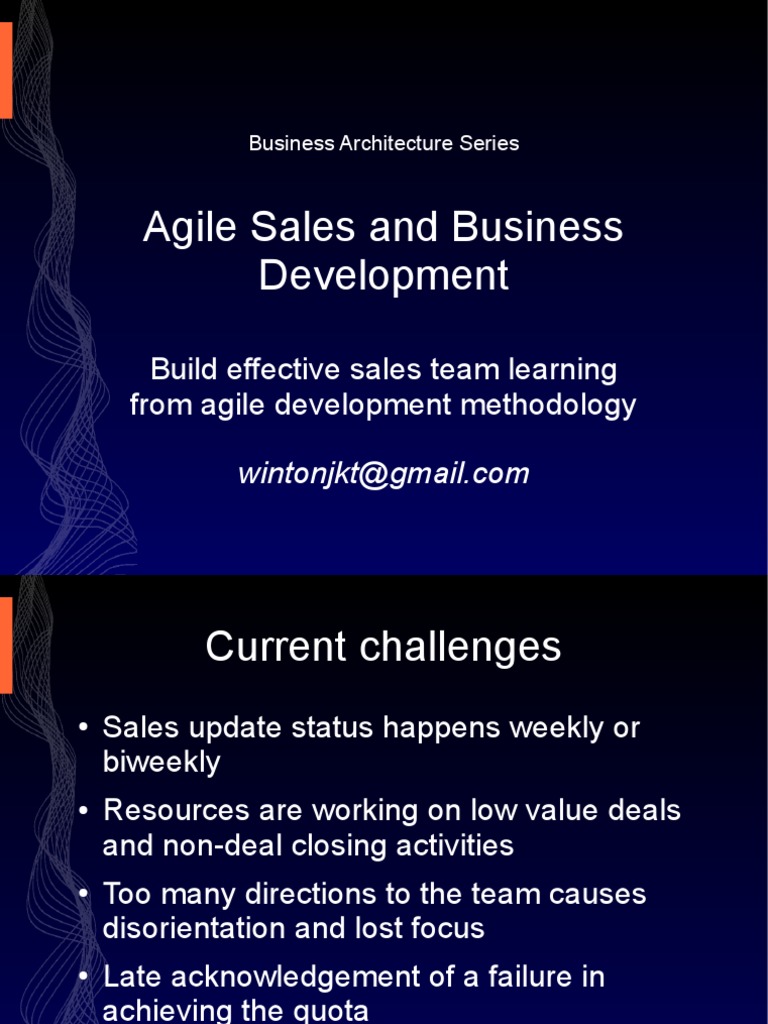 Business Architecture Series

Agile Sales and Business Development

Build effective sales team learning from agile development methodology

wintonjkt@gmail.com

Current challenges

• Sales update status happens weekly or biweekly

• Resources are working on low value deals and non-deal closing activities

• Too many directions to the team causes disorientation and lost focus

• Late acknowledgement of a failure in achieving the quota